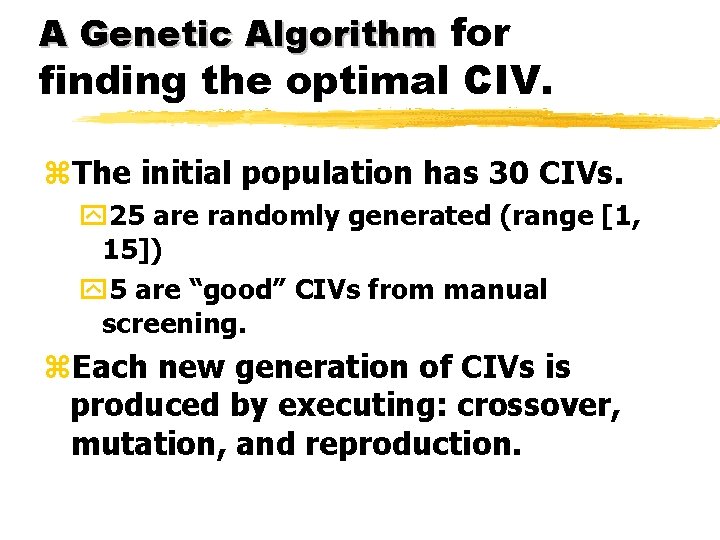 A Genetic Algorithm for finding the optimal CIV.

The initial population has 30 CIVs.

25 are randomly generated (range [1, 15])

5 are “good” CIVs from manual screening.

Each new generation of CIVs is produced by executing: crossover, mutation, and reproduction.